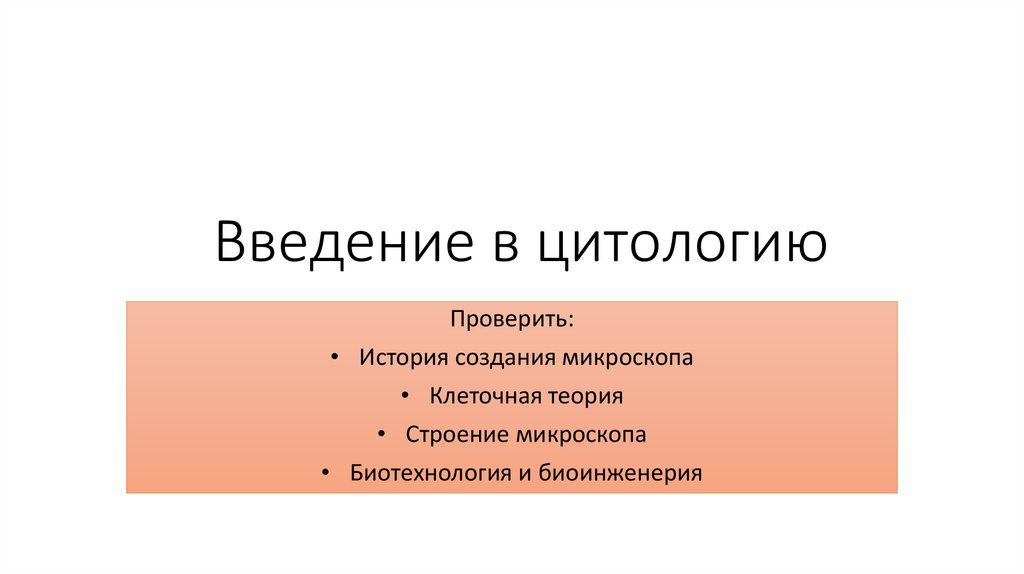 Введение в цитологию

Проверить:

• История создания микроскопа
• Клеточная теория
• Строение микроскопа
• Биотехнология и биоинженерия